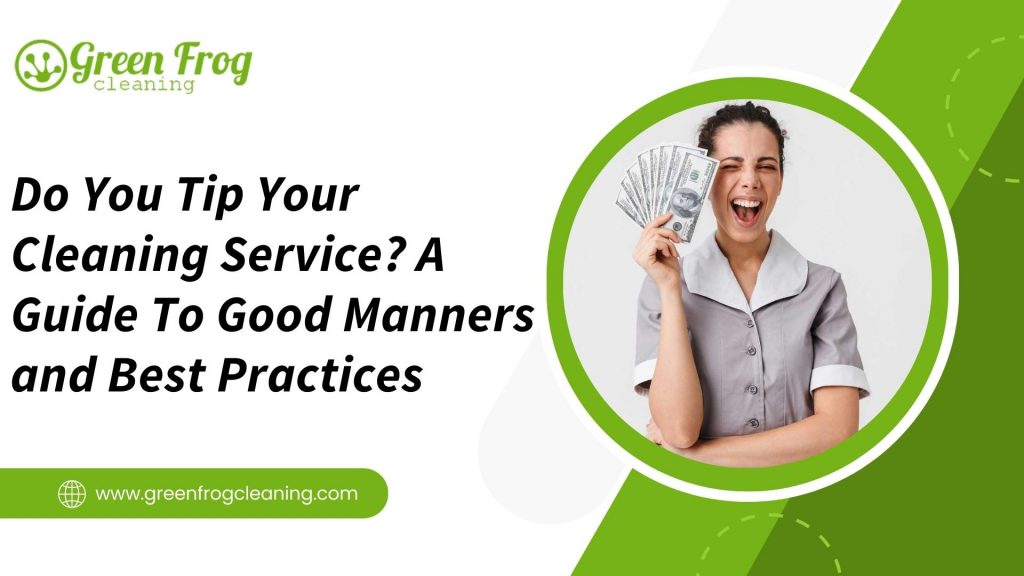 Green Frog
cleaning

Do You Tip Your Cleaning Service? A Guide To Good Manners and Best Practices

www.greenfrogcleaning.com